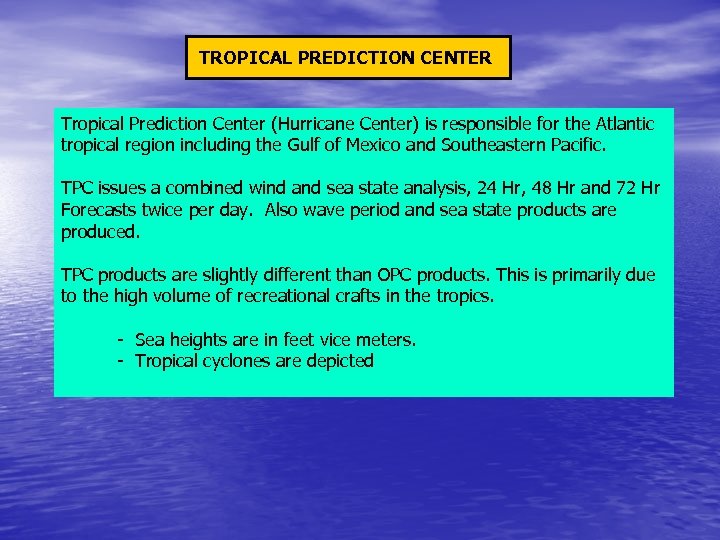 TROPICAL PREDICTION CENTER

Tropical Prediction Center (Hurricane Center) is responsible for the Atlantic tropical region including the Gulf of Mexico and Southeastern Pacific.

TPC issues a combined wind and sea state analysis, 24 Hr, 48 Hr and 72 Hr Forecasts twice per day. Also wave period and sea state products are produced.

TPC products are slightly different than OPC products. This is primarily due to the high volume of recreational crafts in the tropics.

- Sea heights are in feet vice meters.
- Tropical cyclones are depicted